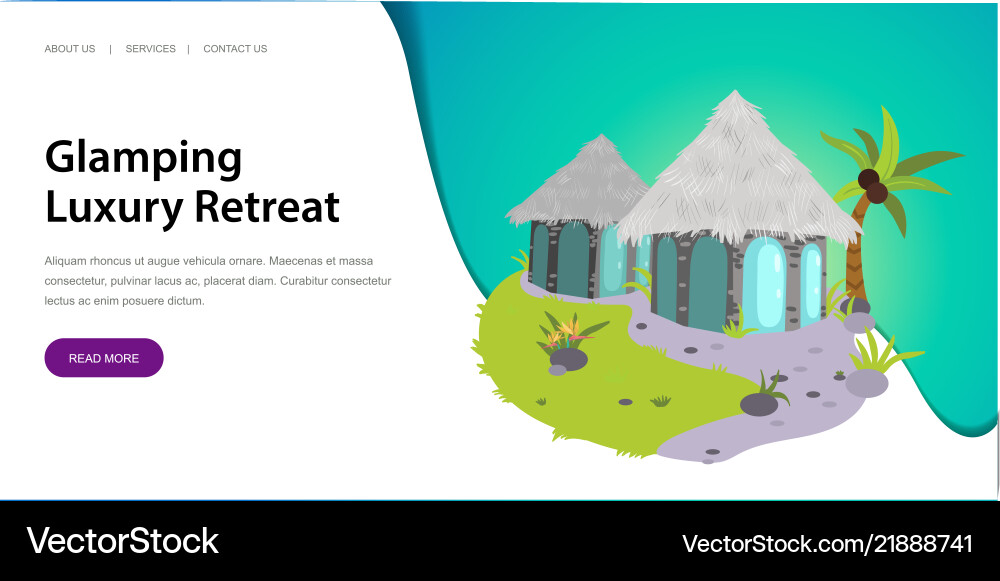 ABOUT US | SERVICES | CONTACT US

Glamping
Luxury Retreat

Aliquam rhoncus ut augue vehicula ornare. Maecenas et massa consectetur, pulvinar lacus ac, placerat diam. Curabitur consectetur lectus ac enim posuere dictum.

READ MORE

VectorStock

VectorStock.com/21888741